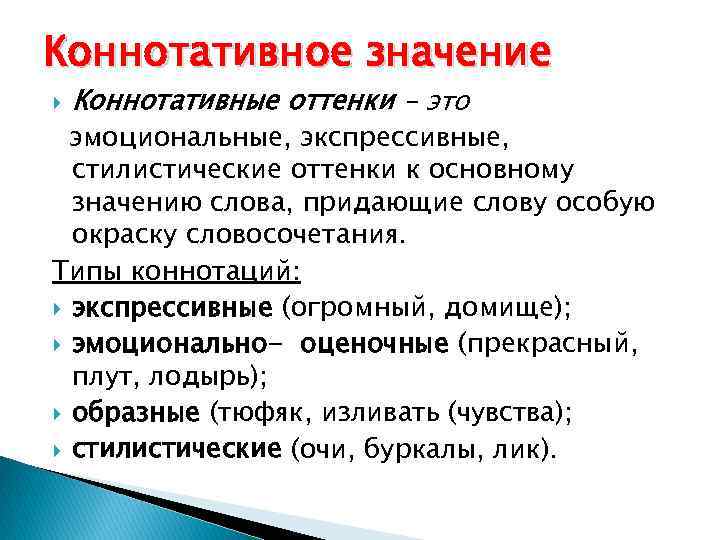 Коннотативное значение

Коннотативные оттенки – это эмоциональные, экспрессивные, стилистические оттенки к основному значению слова, придающие слову особую окраску словосочетания.

Типы коннотаций:

экспрессивные (огромный, домище);

эмоционально- оценочные (прекрасный, плут, лодырь);

образные (тюфяк, изливать (чувства);

стилистические (очи, буркалы, лик).